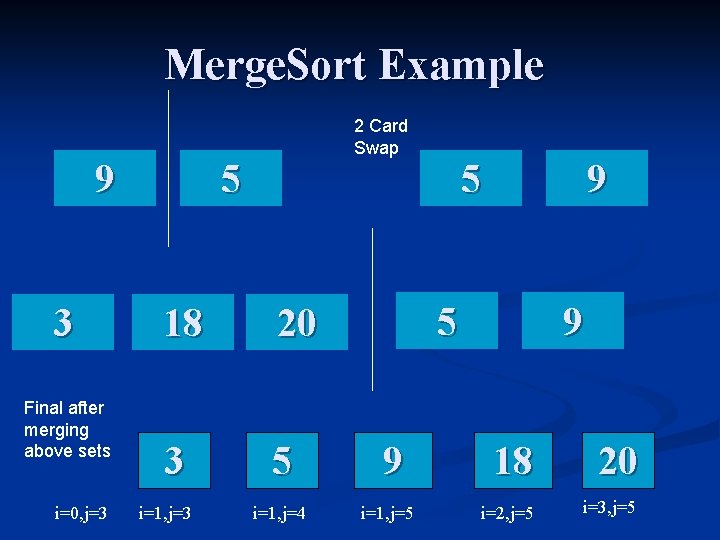 MergeSort Example

2 Card Swap

9

5

5

9

3

18

20

5

9

Final after merging above sets

3

5

9

18

20

i=0,j=3 i=1,j=3 i=1,j=4 i=1,j=5 i=2,j=5 i=3,j=5